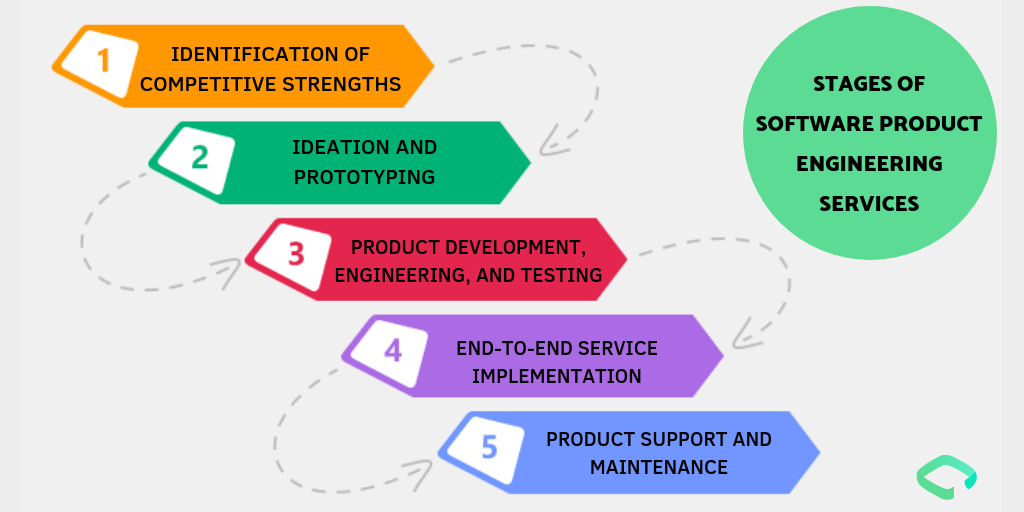 1 IDENTIFICATION OF COMPETITIVE STRENGTHS

2 IDEATION AND PROTOTYPING

3 PRODUCT DEVELOPMENT, ENGINEERING, AND TESTING

4 END-TO-END SERVICE IMPLEMENTATION

5 PRODUCT SUPPORT AND MAINTENANCE

STAGES OF SOFTWARE PRODUCT ENGINEERING SERVICES